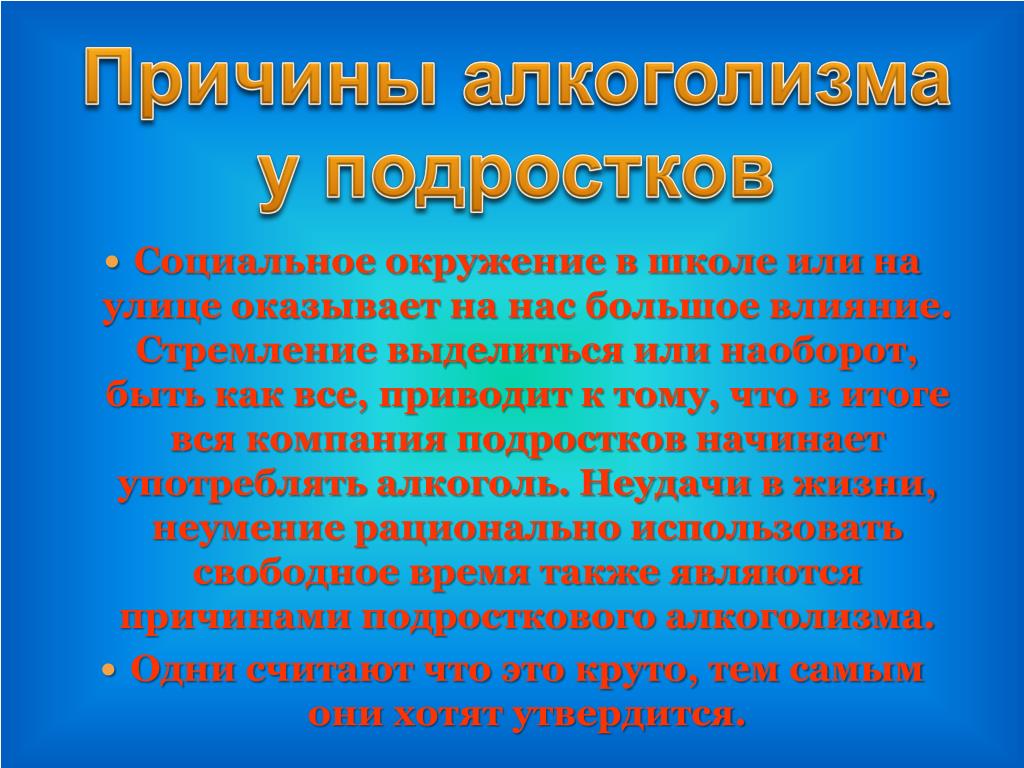 Причины алкоголизма у подростков

• Социальное окружение в школе или на улице оказывает на нас большое влияние. Стремление выделиться или наоборот, быть как все, приводит к тому, что в итоге вся компания подростков начинает употреблять алкоголь. Неудачи в жизни, неумение рационально использовать свободное время также являются причинами подросткового алкоголизма.

• Одни считают что это круто, тем самым они хотят утвердится.